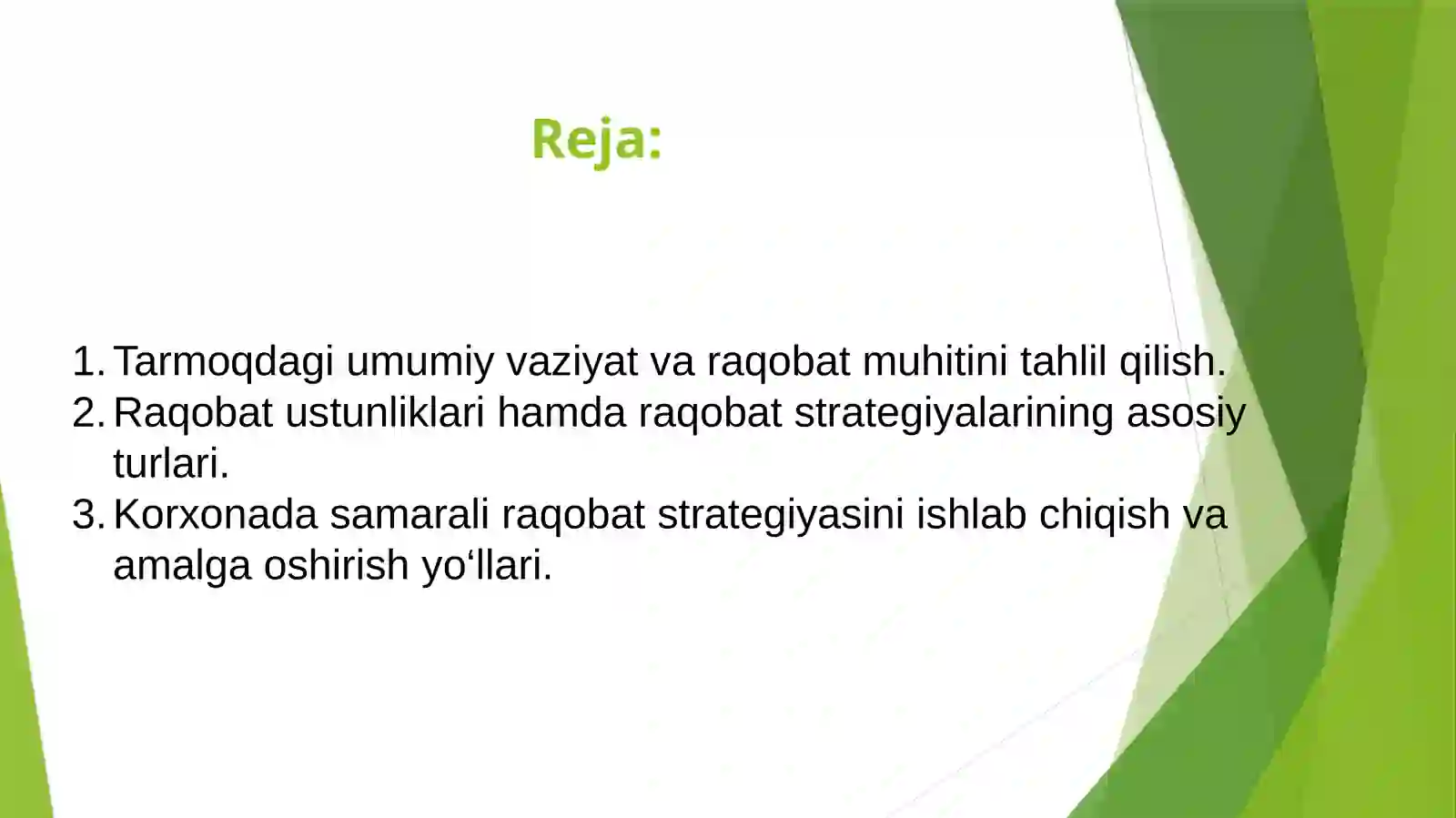 Reja:

1. Tarmoqdagi umumiy vaziyat va raqobat muhitini tahlil qilish.
2. Raqobat ustunliklari hamda raqobat strategiyalarining asosiy turlari.
3. Korxonada samarali raqobat strategiyasini ishlab chiqish va amalga oshirish yo‘llari.